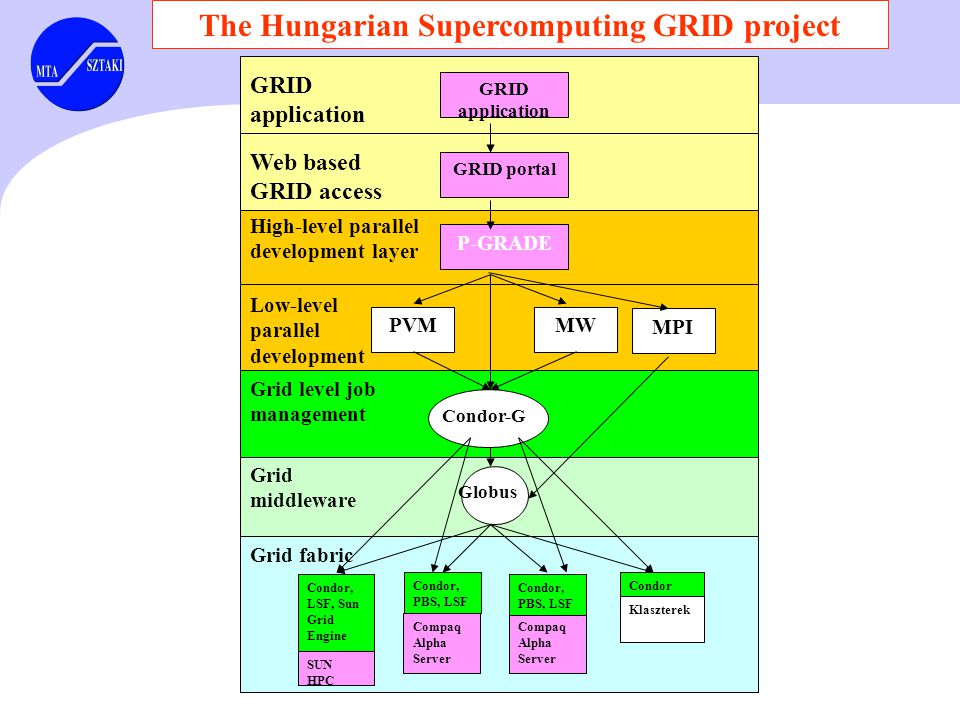 MTA SZTAKI

The Hungarian Supercomputing GRID project

GRID application

GRID application

Web based GRID access

GRID portal

High-level parallel development layer

P-GRADE

Low-level parallel development

PVM

MW

MPI

Grid level job management

Condor-G

Grid middleware

Globus

Grid fabric

Condor, LSF, Sun Grid Engine

SUN HPC

Condor, PBS, LSF

Compaq Alpha Server

Condor, PBS, LSF

Compaq Alpha Server

Condor

Klaszterek